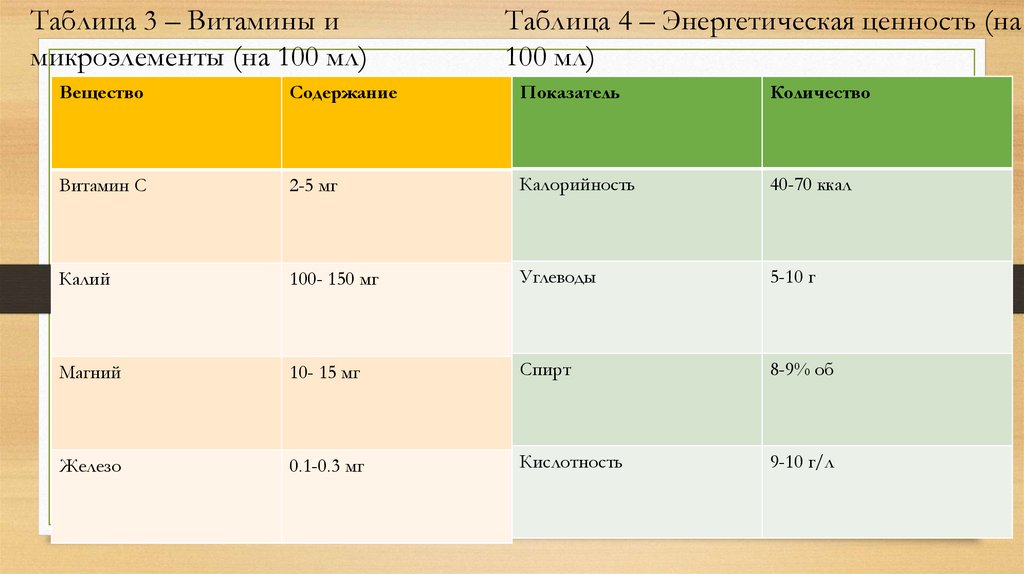 Таблица 3 – Витамины и микроэлементы (на 100 мл)

| Вещество | Содержание |
|---|---|
| Витамин С | 2-5 мг |
| Калий | 100- 150 мг |
| Магний | 10- 15 мг |
| Железо | 0.1-0.3 мг |

Таблица 4 – Энергетическая ценность (на 100 мл)

| Показатель | Количество |
|---|---|
| Калорийность | 40-70 ккал |
| Углеводы | 5-10 г |
| Спирт | 8-9% об |
| Кислотность | 9-10 г/л |